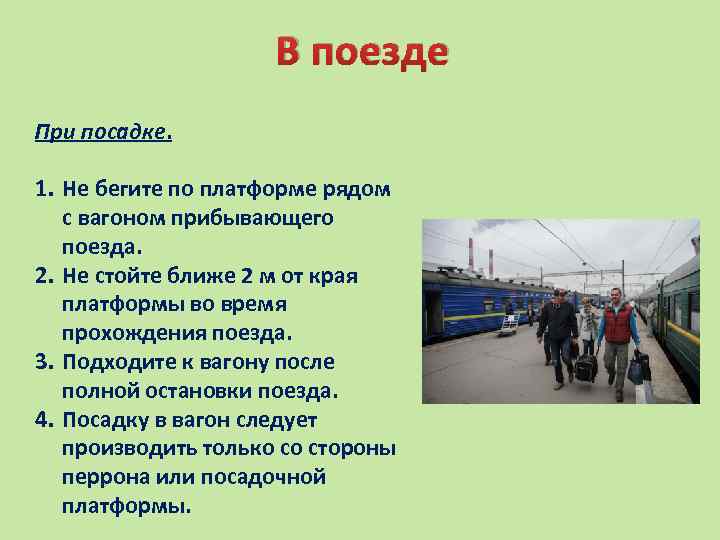 В поезде

При посадке.

1. Не бегите по платформе рядом с вагоном прибывающего поезда.
2. Не стойте ближе 2 м от края платформы во время прохождения поезда.
3. Подходите к вагону после полной остановки поезда.
4. Посадку в вагон следует производить только со стороны перрона или посадочной платформы.